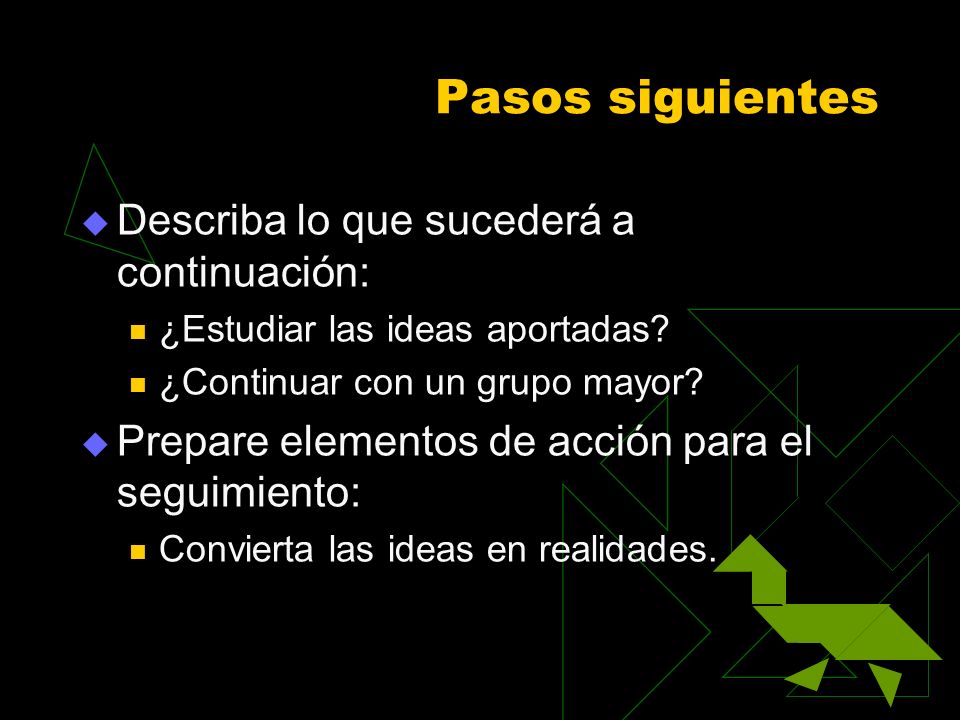 Pasos siguientes

Describa lo que sucederá a continuación:

¿Estudiar las ideas aportadas?

¿Continuar con un grupo mayor?

Prepare elementos de acción para el seguimiento:

Convierta las ideas en realidades.